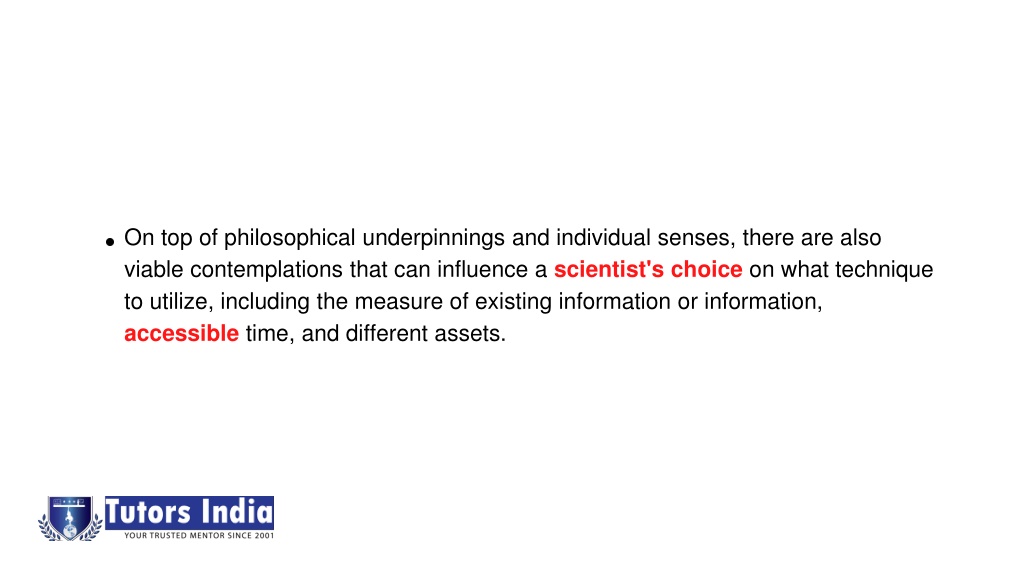 • On top of philosophical underpinnings and individual senses, there are also viable contemplations that can influence a scientist's choice on what technique to utilize, including the measure of existing information or information, accessible time, and different assets.

Tutors India
YOUR TRUSTED MENTOR SINCE 2001